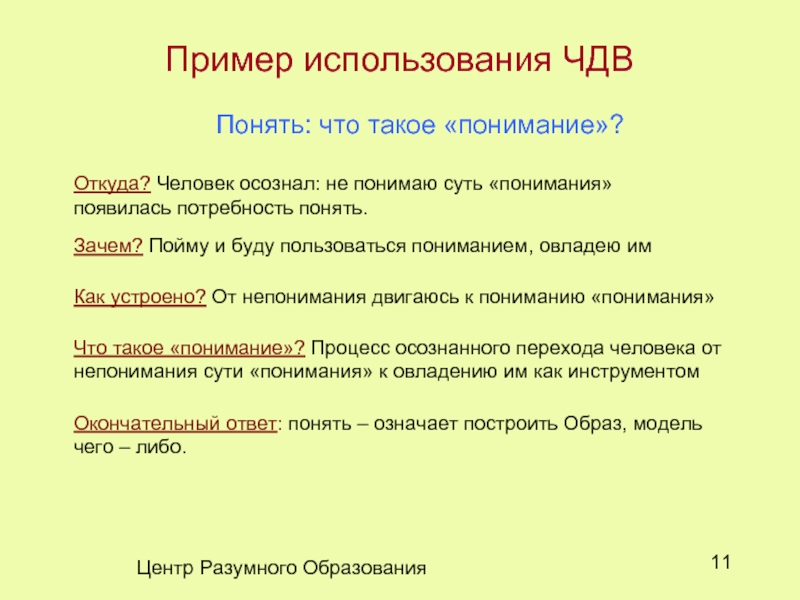 Пример использования ЧДВ

Понять: что такое «понимание»?

Откуда? Человек осознал: не понимаю суть «понимания» появилась потребность понять.

Зачем? Пойму и буду пользоваться пониманием, овладею им

Как устроено? От непонимания двигаюсь к пониманию «понимания»

Что такое «понимание»? Процесс осознанного перехода человека от непонимания сути «понимания» к овладению им как инструментом

Окончательный ответ: понять – означает построить Образ, модель чего – либо.

Центр Разумного Образования

11